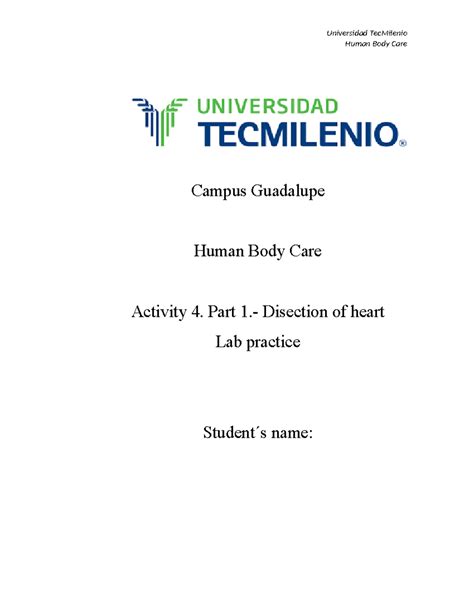 Universidad TecMilenio
Human Body Care

UNIVERSIDAD
TECMILENIO®

Campus Guadalupe

Human Body Care

Activity 4. Part 1.- Disection of heart
Lab practice

Student´s name: